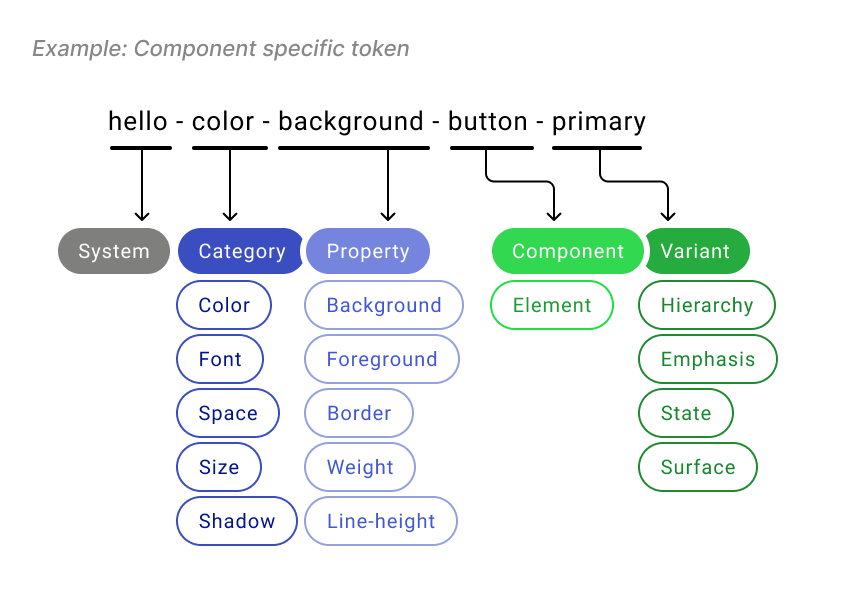 Example: Component specific token

hello - color - background - button - primary

System

Category
Color
Font
Space
Size
Shadow

Property
Background
Foreground
Border
Weight
Line-height

Component
Element

Variant
Hierarchy
Emphasis
State
Surface